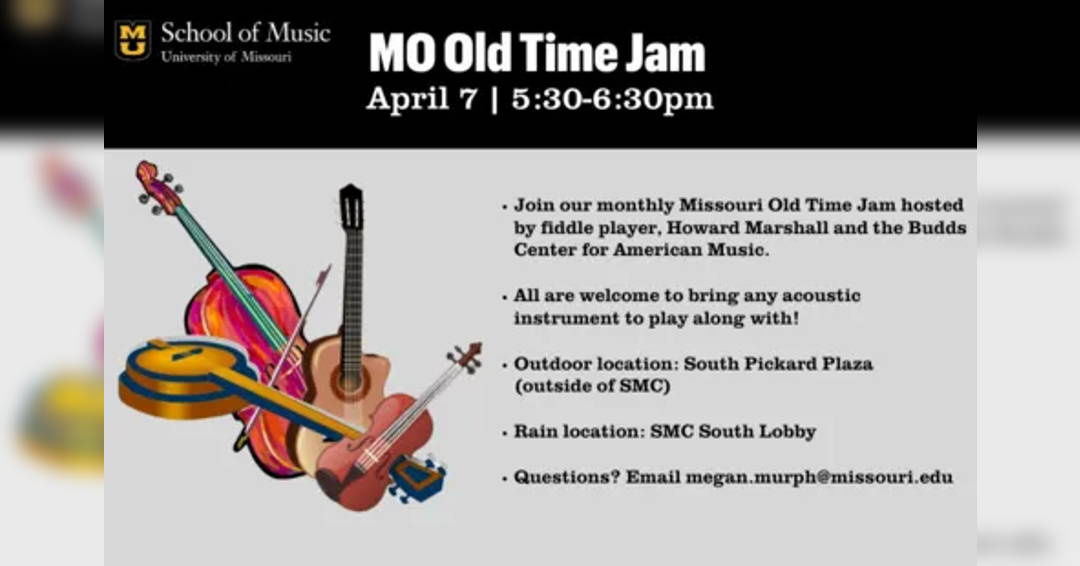 MU School of Music
University of Missouri

MO Old Time Jam
April 7 | 5:30-6:30pm

• Join our monthly Missouri Old Time Jam hosted by fiddle player, Howard Marshall and the Budds Center for American Music.

• All are welcome to bring any acoustic instrument to play along with!

• Outdoor location: South Pickard Plaza (outside of SMC)

• Rain location: SMC South Lobby

• Questions? Email megan.murph@missouri.edu